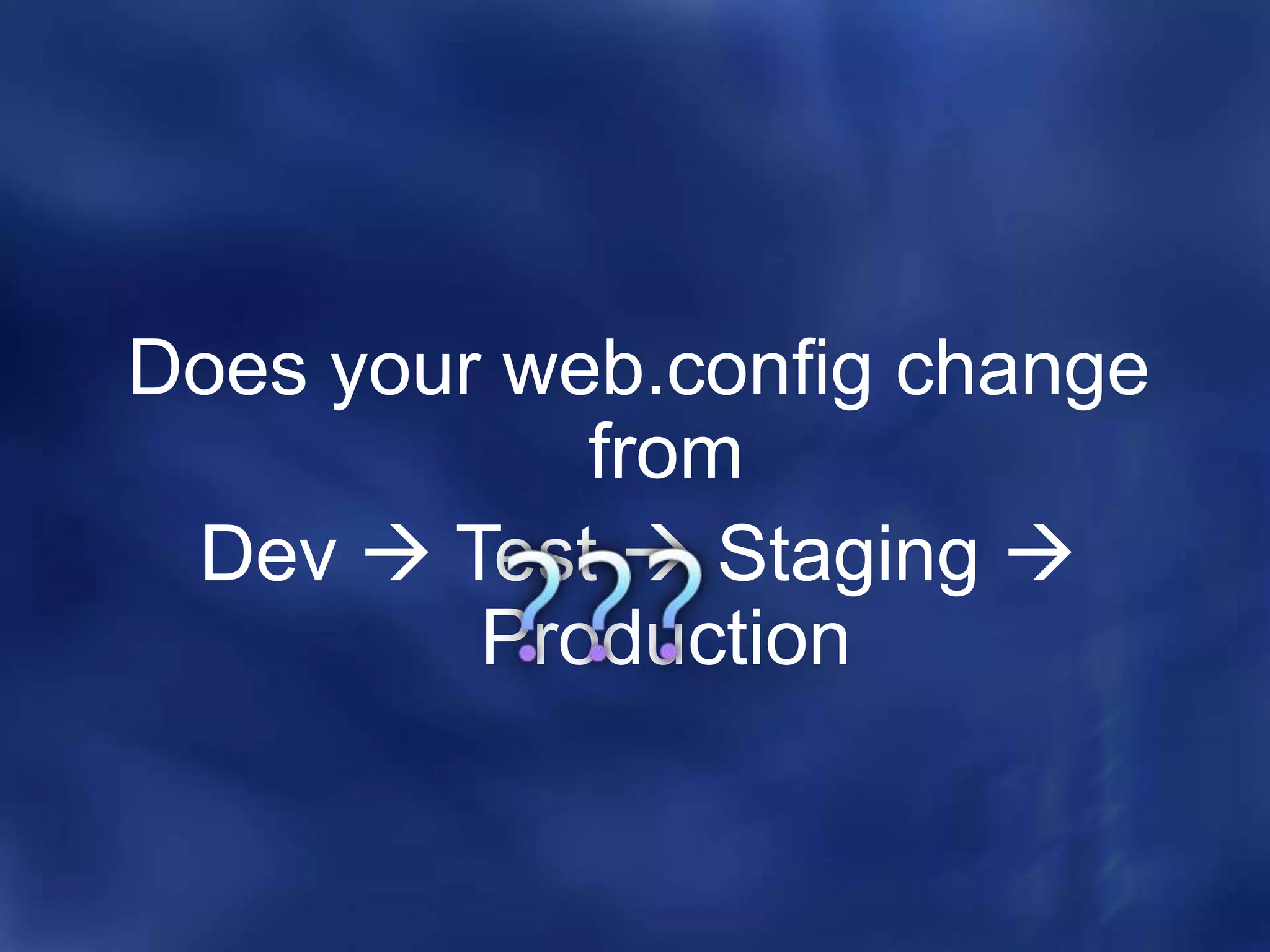 Does your web.config change from

Dev → Test → Staging → Production

???